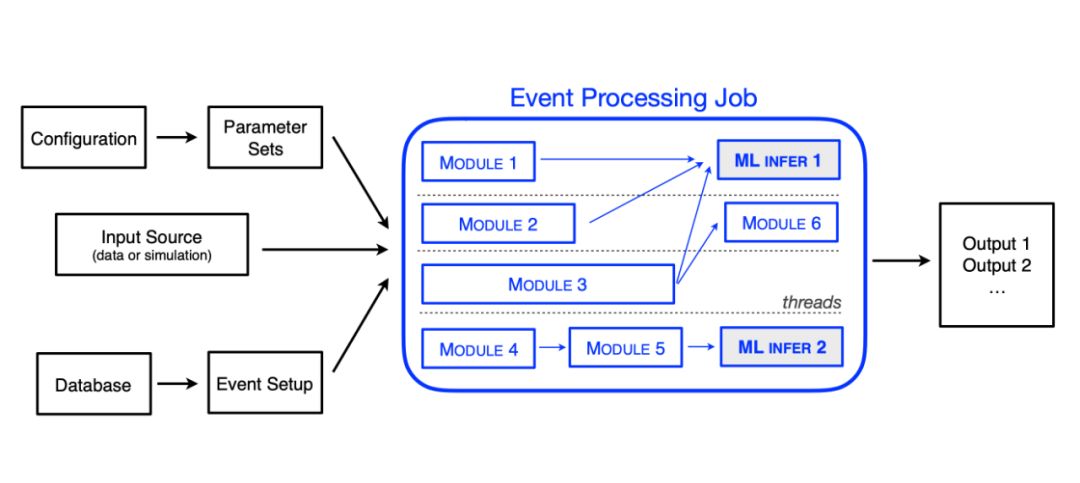 Configuration

Parameter Sets

Input Source
(data or simulation)

Database

Event Setup

Event Processing Job

MODULE 1

ML INFER 1

MODULE 2

MODULE 6

MODULE 3

threads

MODULE 4

MODULE 5

ML INFER 2

Output 1
Output 2
…